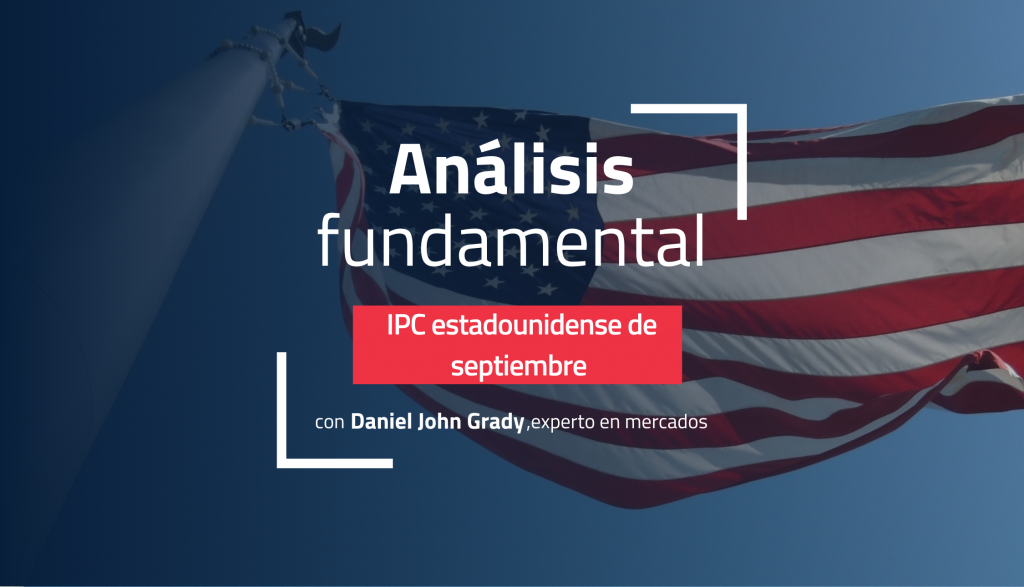 Análisis fundamental

IPC estadounidense de septiembre

con Daniel John Grady,experto en mercados